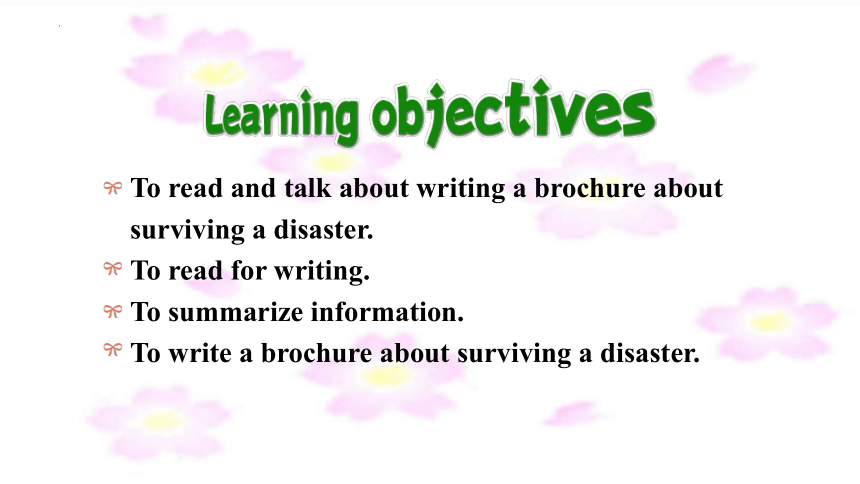 Learning objectives

To read and talk about writing a brochure about surviving a disaster.

To read for writing.

To summarize information.

To write a brochure about surviving a disaster.